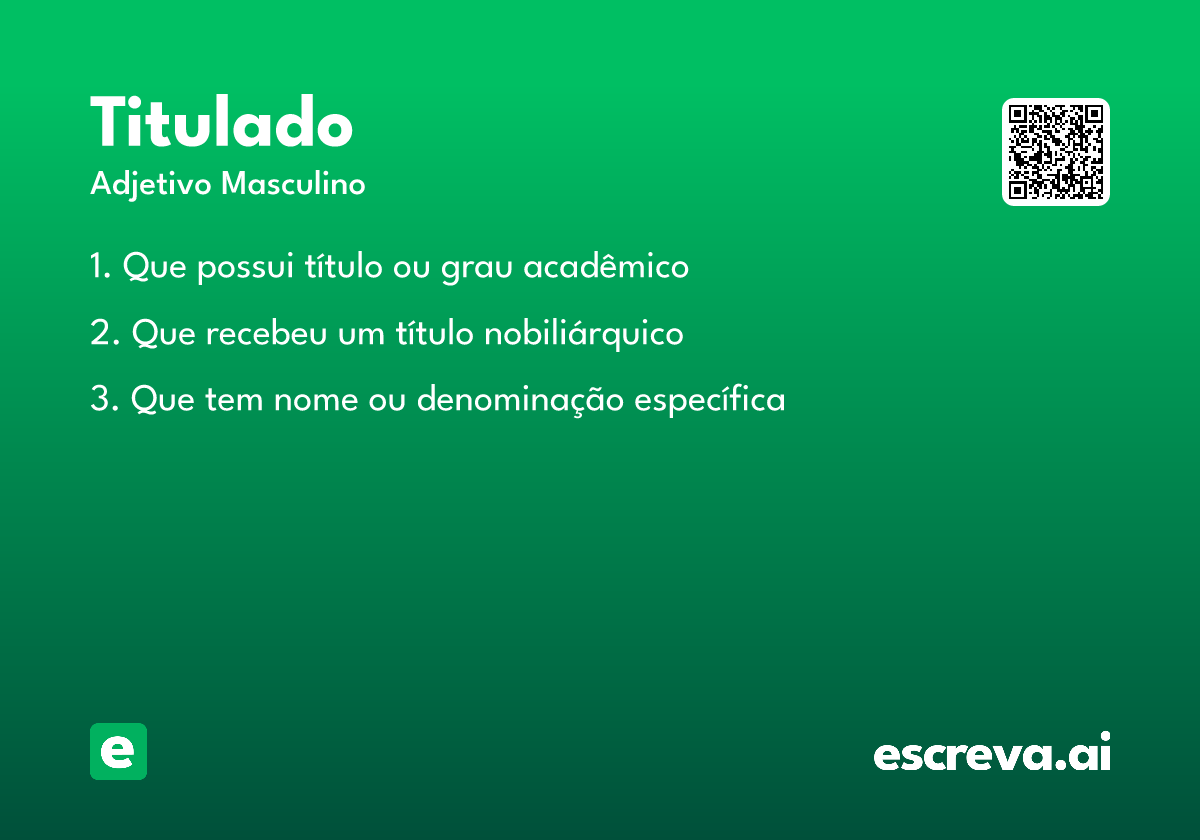 Titulado

Adjetivo Masculino

1. Que possui título ou grau acadêmico

2. Que recebeu um título nobiliárquico

3. Que tem nome ou denominação específica

e

escreva.ai